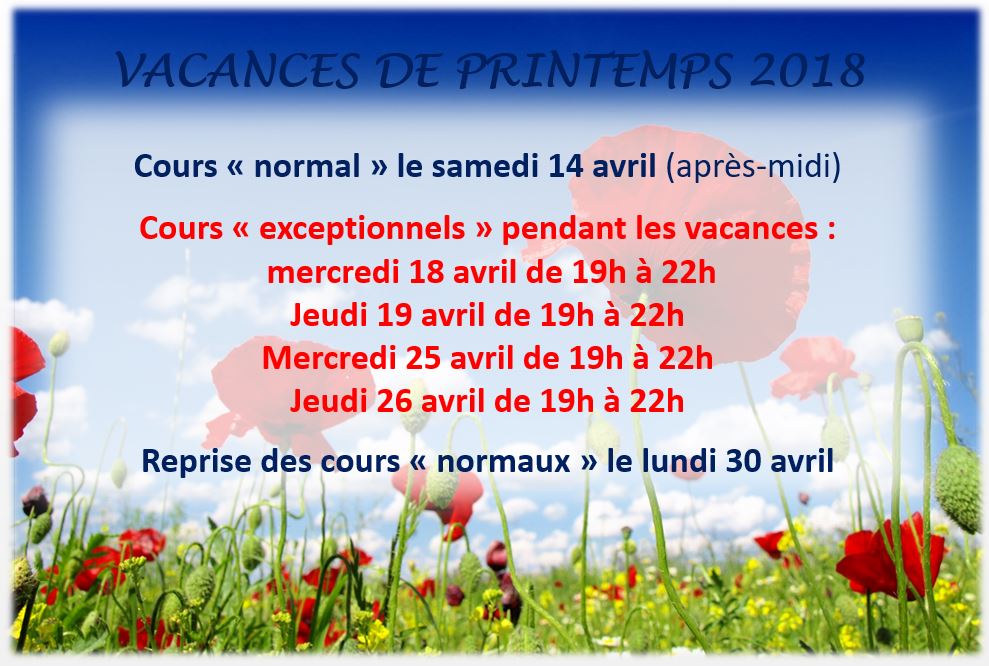 VACANCES DE PRINTEMPS 2018

Cours « normal » le samedi 14 avril (après-midi)

Cours « exceptionnels » pendant les vacances :
mercredi 18 avril de 19h à 22h
Jeudi 19 avril de 19h à 22h
Mercredi 25 avril de 19h à 22h
Jeudi 26 avril de 19h à 22h

Reprise des cours « normaux » le lundi 30 avril